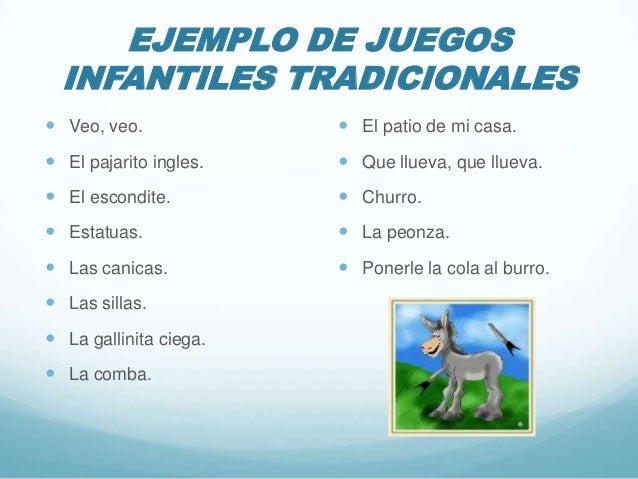 EJEMPLO DE JUEGOS INFANTILES TRADICIONALES

- Veo, veo.
- El pajarito ingles.
- El escondite.
- Estatuas.
- Las canicas.
- Las sillas.
- La gallinita ciega.
- La comba.

- El patio de mi casa.
- Que llueva, que llueva.
- Churro.
- La peonza.
- Ponerle la cola al burro.